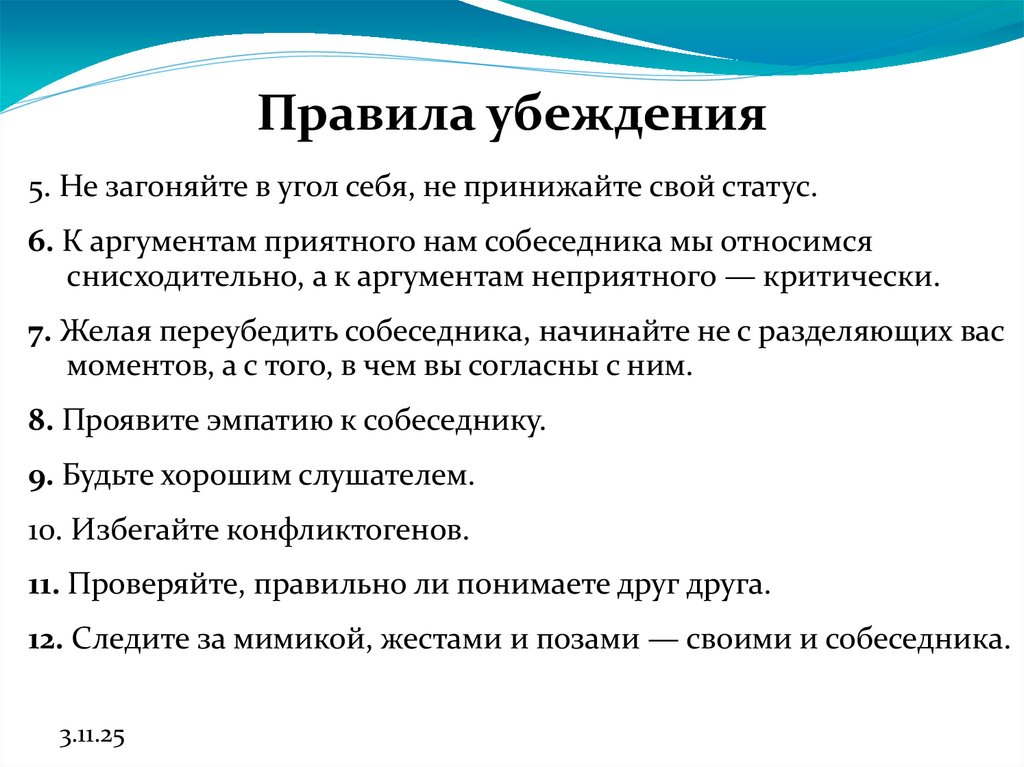 Правила убеждения

5. Не загоняйте в угол себя, не принижайте свой статус.

6. К аргументам приятного нам собеседника мы относимся снисходительно, а к аргументам неприятного — критически.

7. Желая переубедить собеседника, начинайте не с разделяющих вас моментов, а с того, в чем вы согласны с ним.

8. Проявите эмпатию к собеседнику.

9. Будьте хорошим слушателем.

10. Избегайте конфликтогенов.

11. Проверяйте, правильно ли понимаете друг друга.

12. Следите за мимикой, жестами и позами — своими и собеседника.

3.11.25